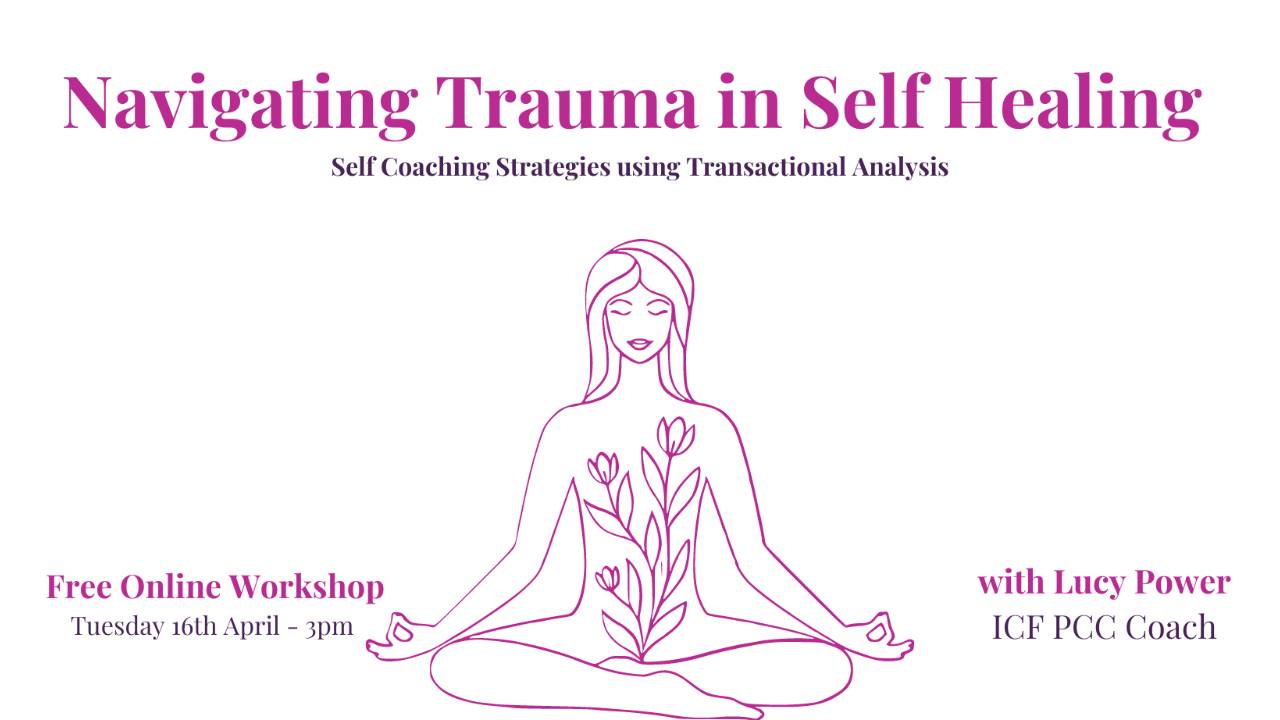 Navigating Trauma in Self Healing

Self Coaching Strategies using Transactional Analysis

Free Online Workshop
Tuesday 16th April - 3pm

with Lucy Power
ICF PCC Coach